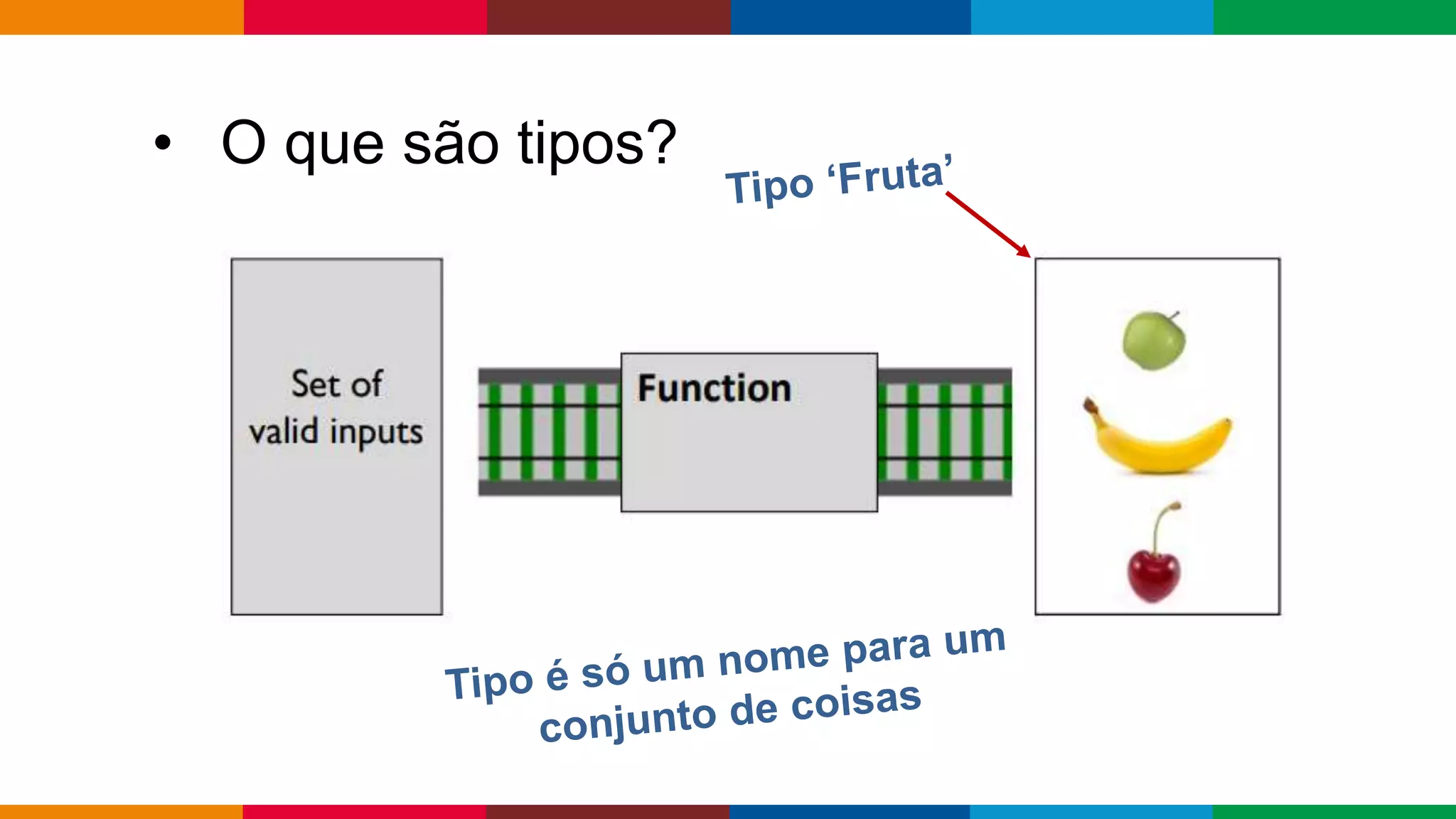 • O que são tipos?

Tipo ‘Fruta’

Set of valid inputs

Function

Tipo é só um nome para um conjunto de coisas